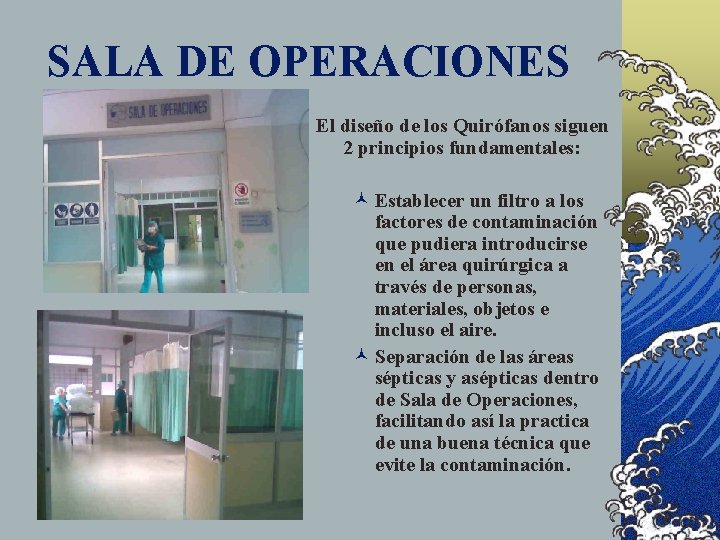 SALA DE OPERACIONES

SALA DE OPERACIONES

El diseño de los Quirófanos siguen 2 principios fundamentales:

Establecer un filtro a los factores de contaminación que pudiera introducirse en el área quirúrgica a través de personas, materiales, objetos e incluso el aire.

Separación de las áreas sépticas y asépticas dentro de Sala de Operaciones, facilitando así la practica de una buena técnica que evite la contaminación.